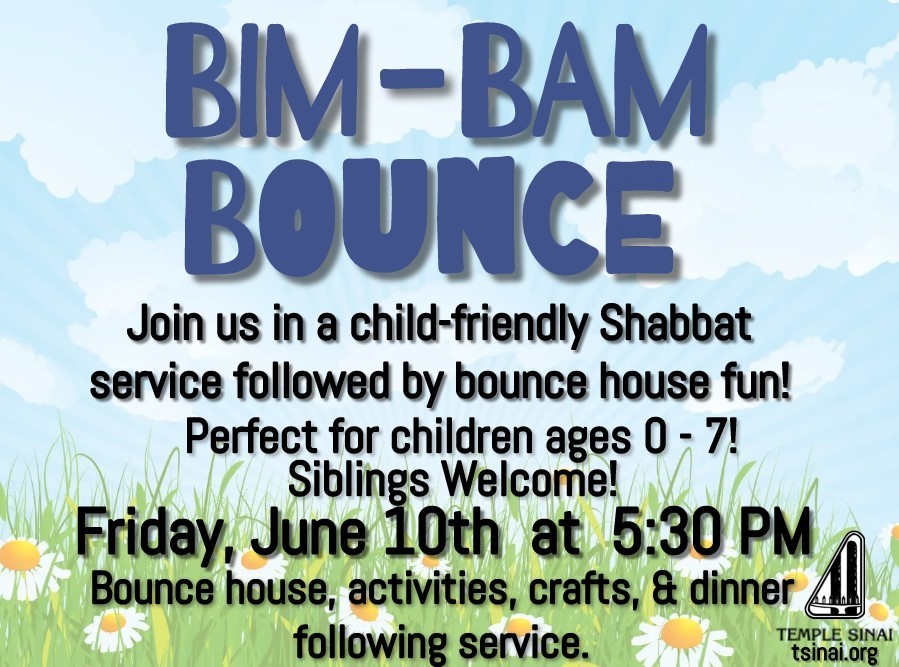 BIM-BAM BOUNCE

Join us in a child-friendly Shabbat service followed by bounce house fun!

Perfect for children ages 0 - 7!
Siblings Welcome!

Friday, June 10th at 5:30 PM

Bounce house, activities, crafts, & dinner following service.

TEMPLE SINAI
tsinai.org